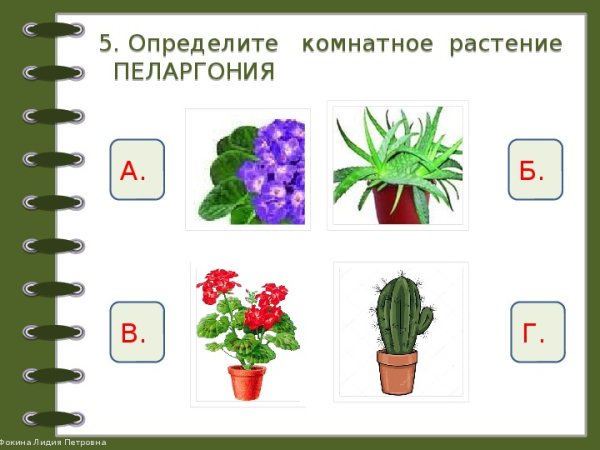 5. Определите комнатное растение ПЕЛАРГОНИЯ

А.

Б.

В.

Г.

Фокина Лидия Петровна